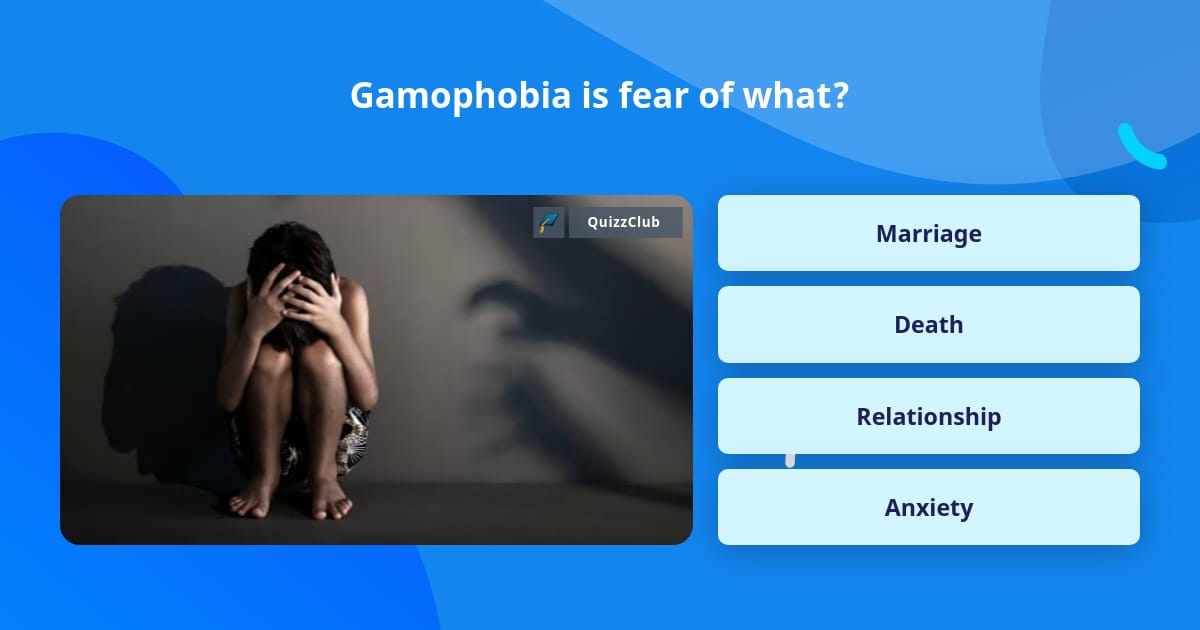 Gamophobia is fear of what?

QuizzClub

Marriage

Death

Relationship

Anxiety